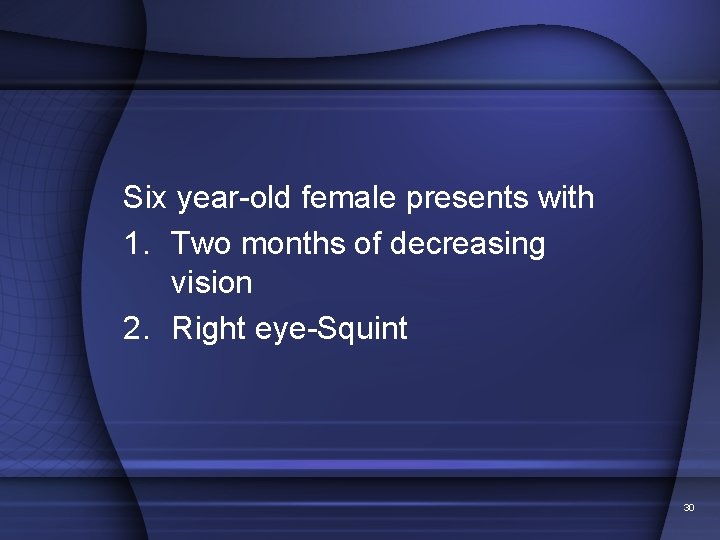 Six year-old female presents with
1. Two months of decreasing vision
2. Right eye-Squint

30